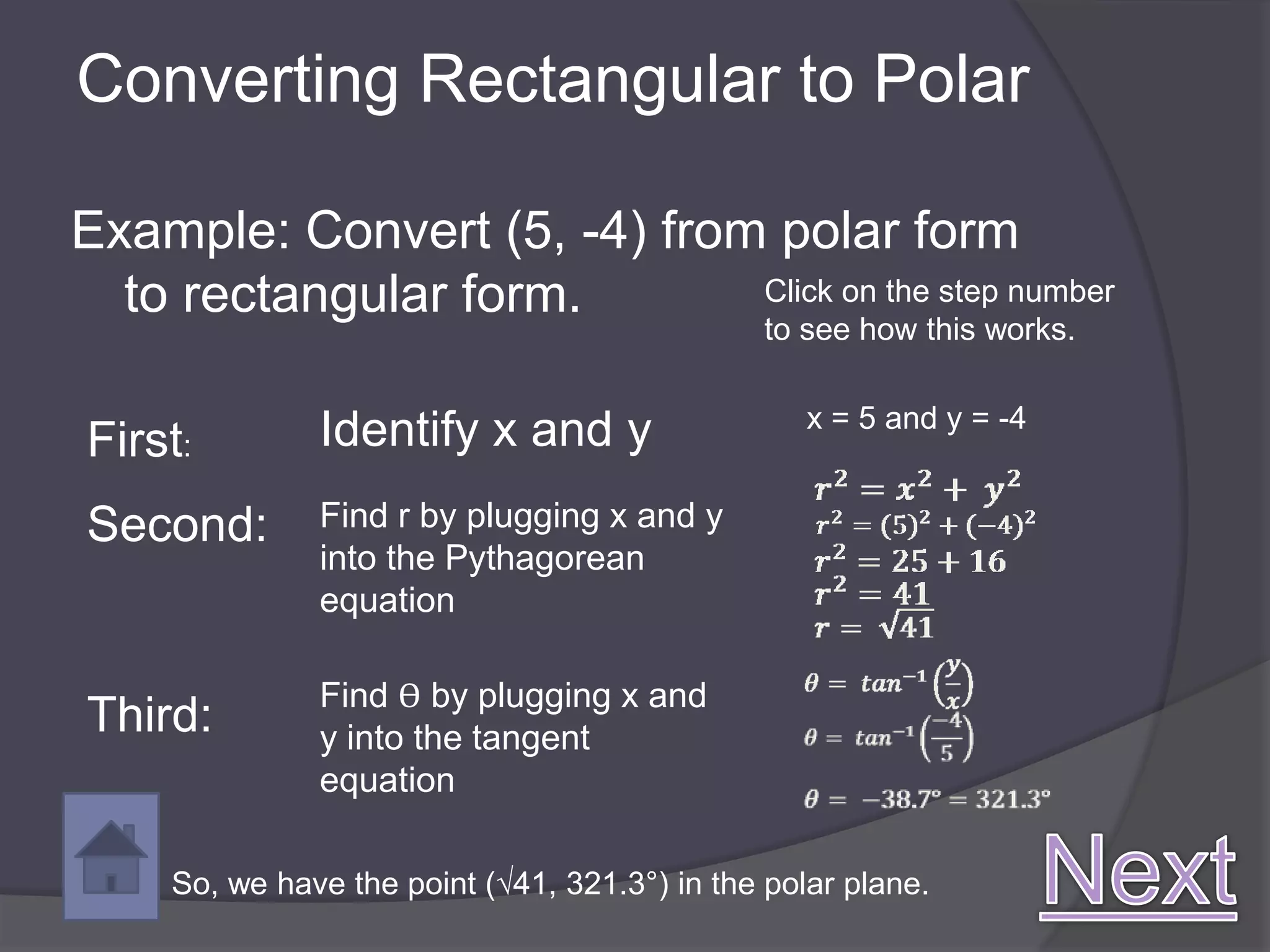 Converting Rectangular to Polar

Example: Convert (5, -4) from polar form to rectangular form.

Click on the step number to see how this works.

First: Identify x and y

x = 5 and y = -4

Second: Find r by plugging x and y into the Pythagorean equation

$r^2 = x^2 + y^2$
$r^2 = (5)^2 + (-4)^2$
$r^2 = 25 + 16$
$r^2 = 41$
$r = \sqrt{41}$

Third: Find θ by plugging x and y into the tangent equation

$\theta = tan^{-1}\left(\frac{y}{x}\right)$
$\theta = tan^{-1}\left(\frac{-4}{5}\right)$
$\theta = -38.7° = 321.3°$

So, we have the point (√41, 321.3°) in the polar plane.

Next